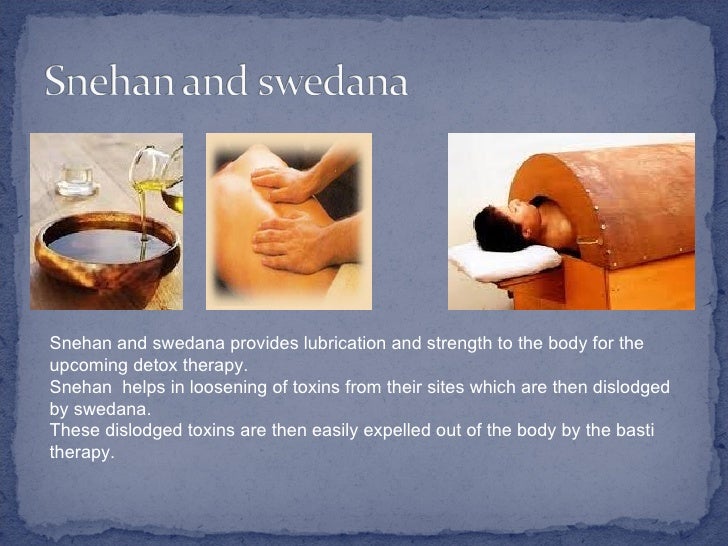 Snehan and swedana

Snehan and swedana provides lubrication and strength to the body for the upcoming detox therapy.
Snehan  helps in loosening of toxins from their sites which are then dislodged by swedana.
These dislodged toxins are then easily expelled out of the body by the basti therapy.